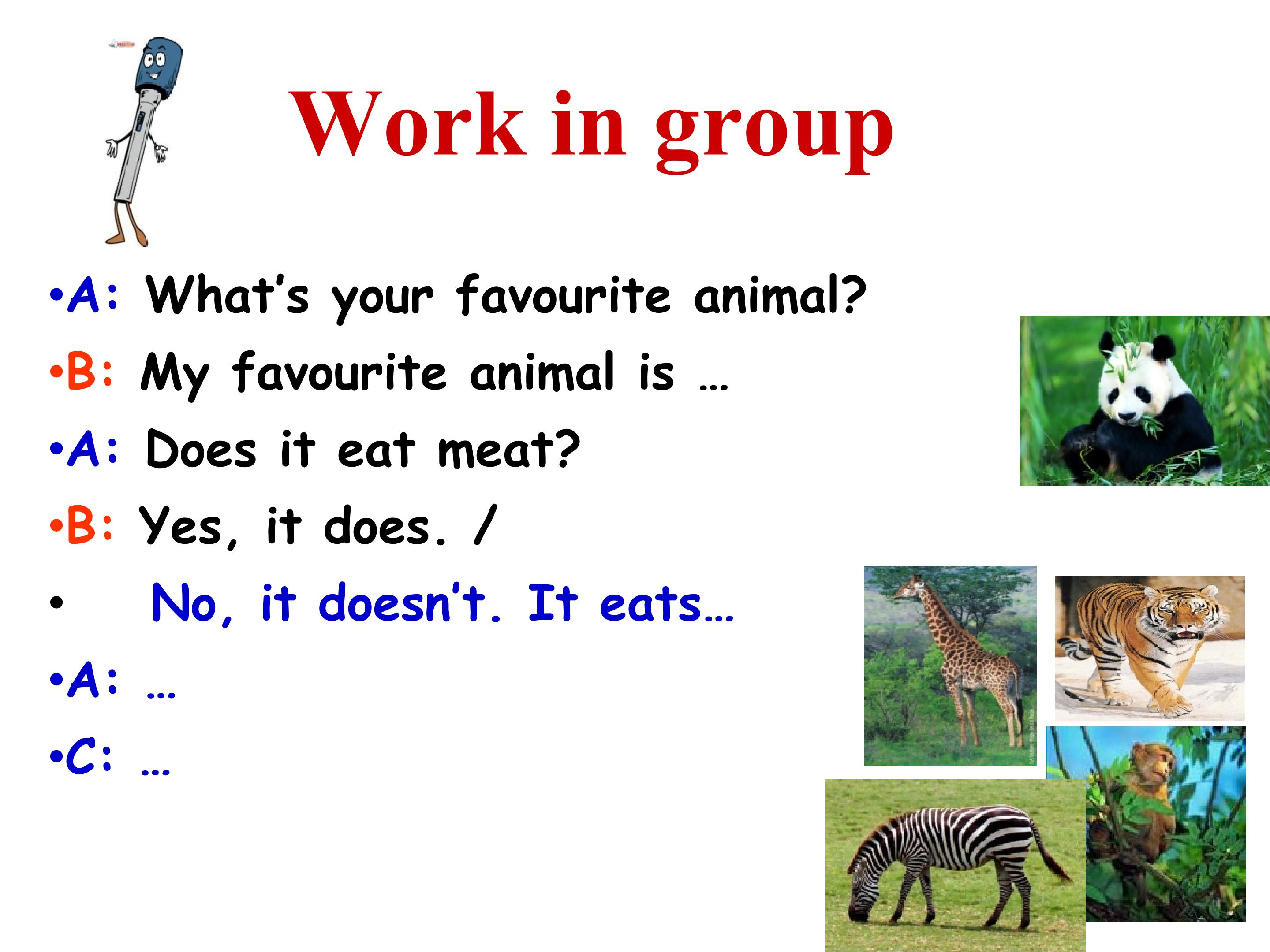 Work in group

•A: What's your favourite animal?

•B: My favourite animal is …

•A: Does it eat meat?

•B: Yes, it does. /

• No, it doesn't. It eats…

•A: …

•C: …